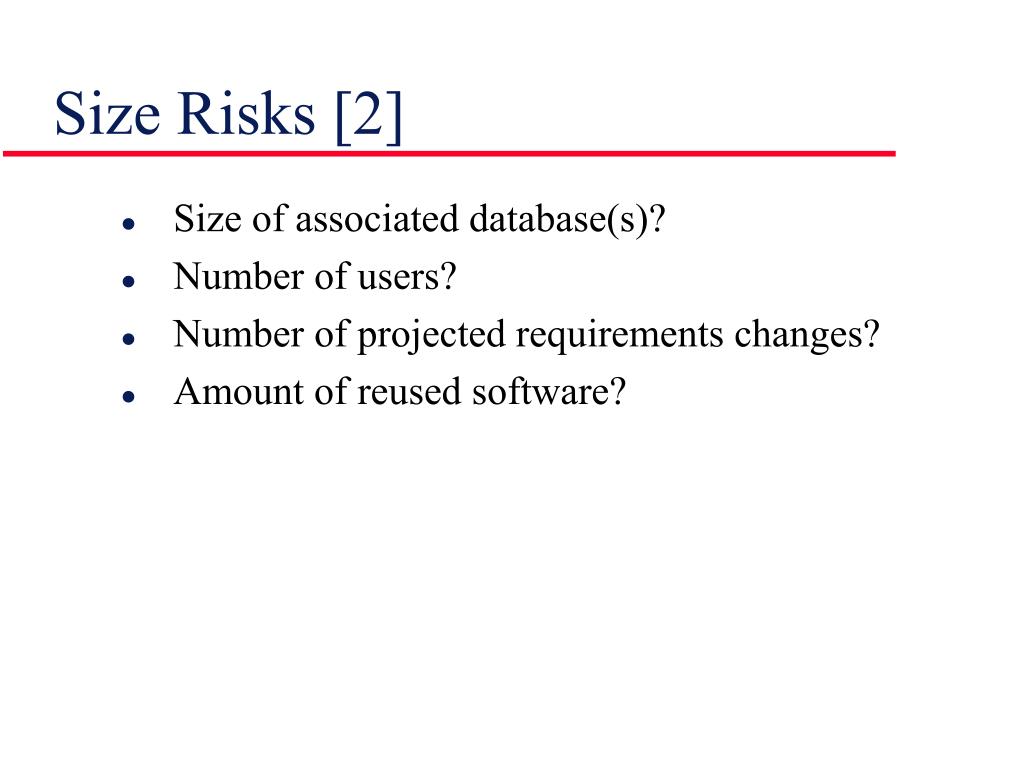 Size Risks [2]

- Size of associated database(s)?
- Number of users?
- Number of projected requirements changes?
- Amount of reused software?